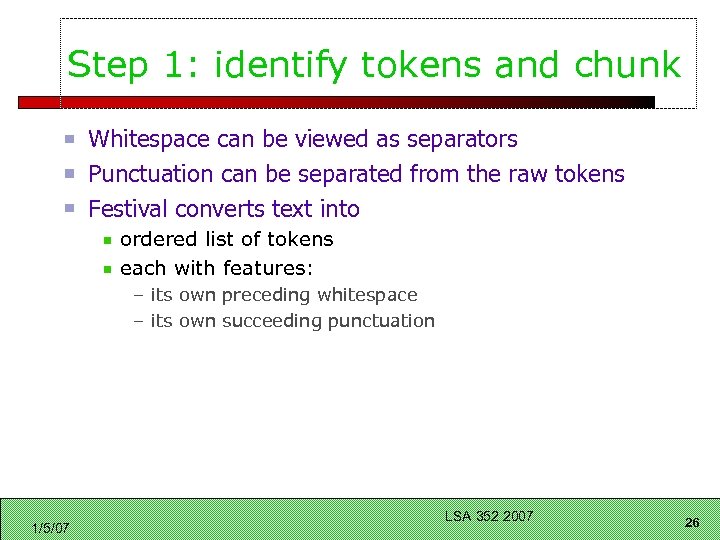 Step 1: identify tokens and chunk

Whitespace can be viewed as separators

Punctuation can be separated from the raw tokens

Festival converts text into

ordered list of tokens

each with features:

– its own preceding whitespace

– its own succeeding punctuation

1/5/07

LSA 352 2007

26